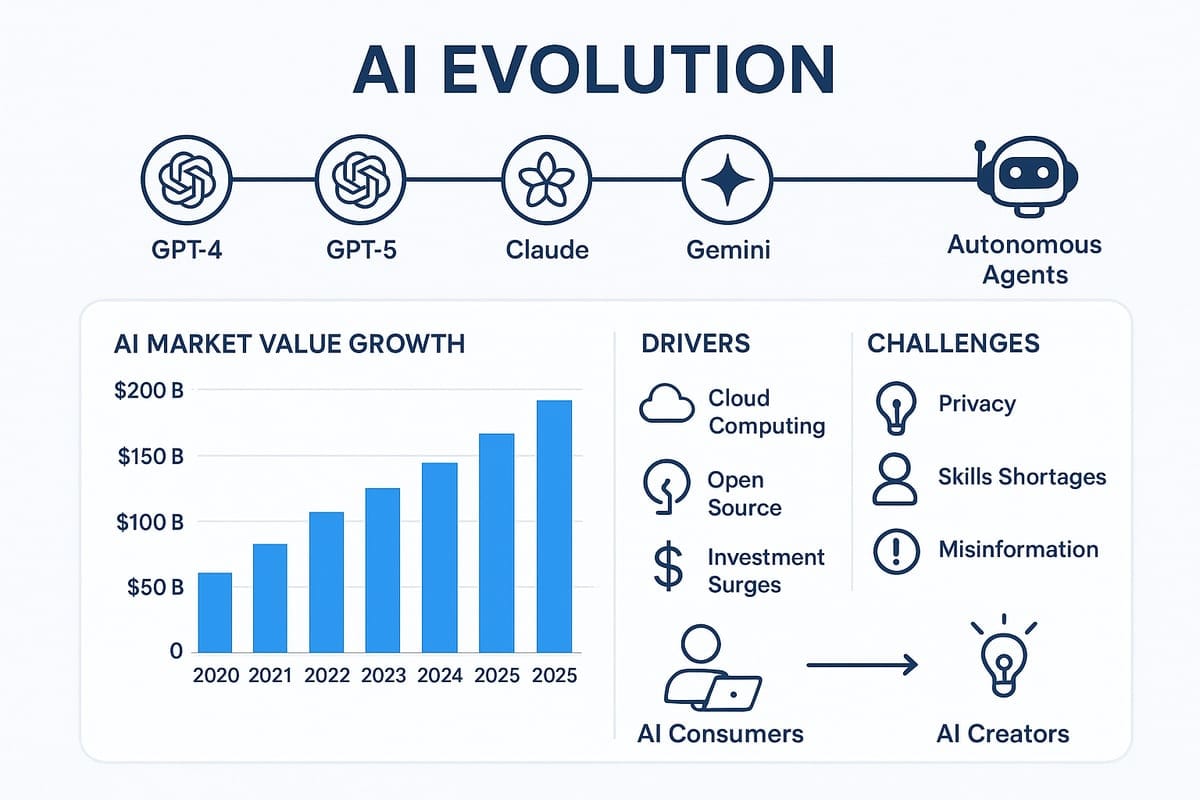 AI EVOLUTION

GPT-4

GPT-5

Claude

Gemini

Autonomous Agents

AI MARKET VALUE GROWTH

$200 B
$150 B
$100 B
$50 B
0

2020 2021 2022 2023 2024 2025 2025

DRIVERS

Cloud Computing

Open Source

Investment Surges

CHALLENGES

Privacy

Skills Shortages

Misinformation

AI Consumers

AI Creators